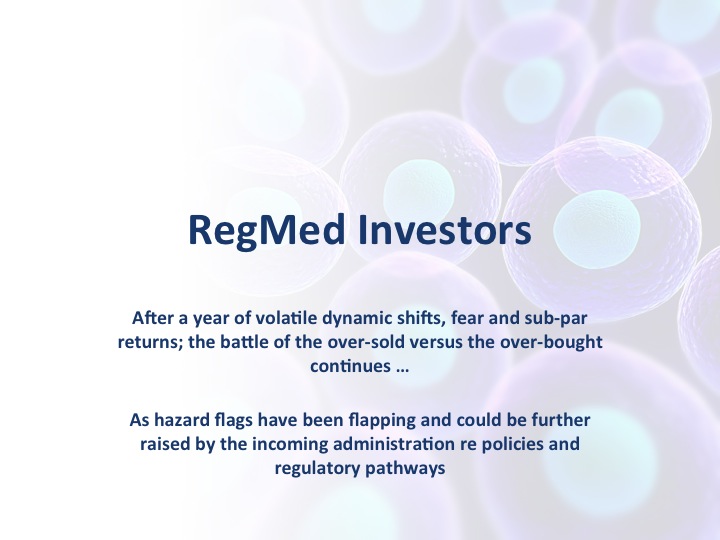 RegMed Investors

After a year of volatile dynamic shifts, fear and sub-par returns; the battle of the over-sold versus the over-bought continues …

As hazard flags have been flapping and could be further raised by the incoming administration re policies and regulatory pathways